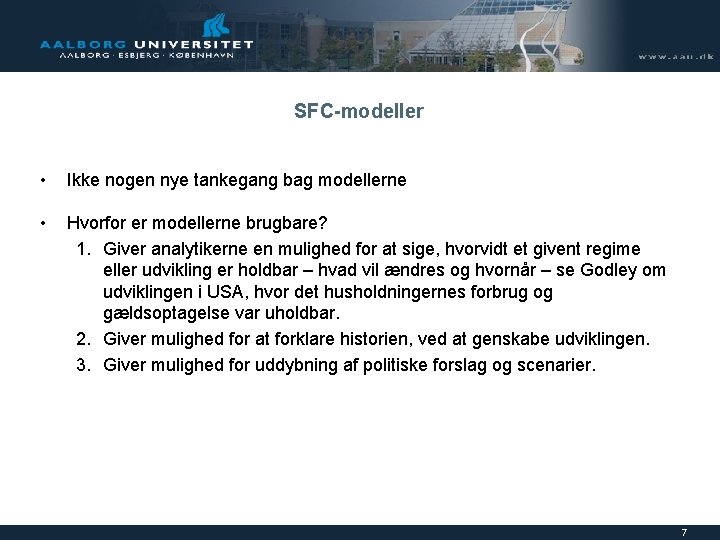 AALBORG UNIVERSITET
AALBORG · ESBJERG · KØBENHAVN

www.aau.dk

SFC-modeller

• Ikke nogen nye tankegang bag modellerne

• Hvorfor er modellerne brugbare?
1. Giver analytikerne en mulighed for at sige, hvorvidt et givent regime eller udvikling er holdbar – hvad vil ændres og hvornår – se Godley om udviklingen i USA, hvor det husholdningernes forbrug og gældsoptagelse var uholdbar.
2. Giver mulighed for at forklare historien, ved at genskabe udviklingen.
3. Giver mulighed for uddybning af politiske forslag og scenarier.

7